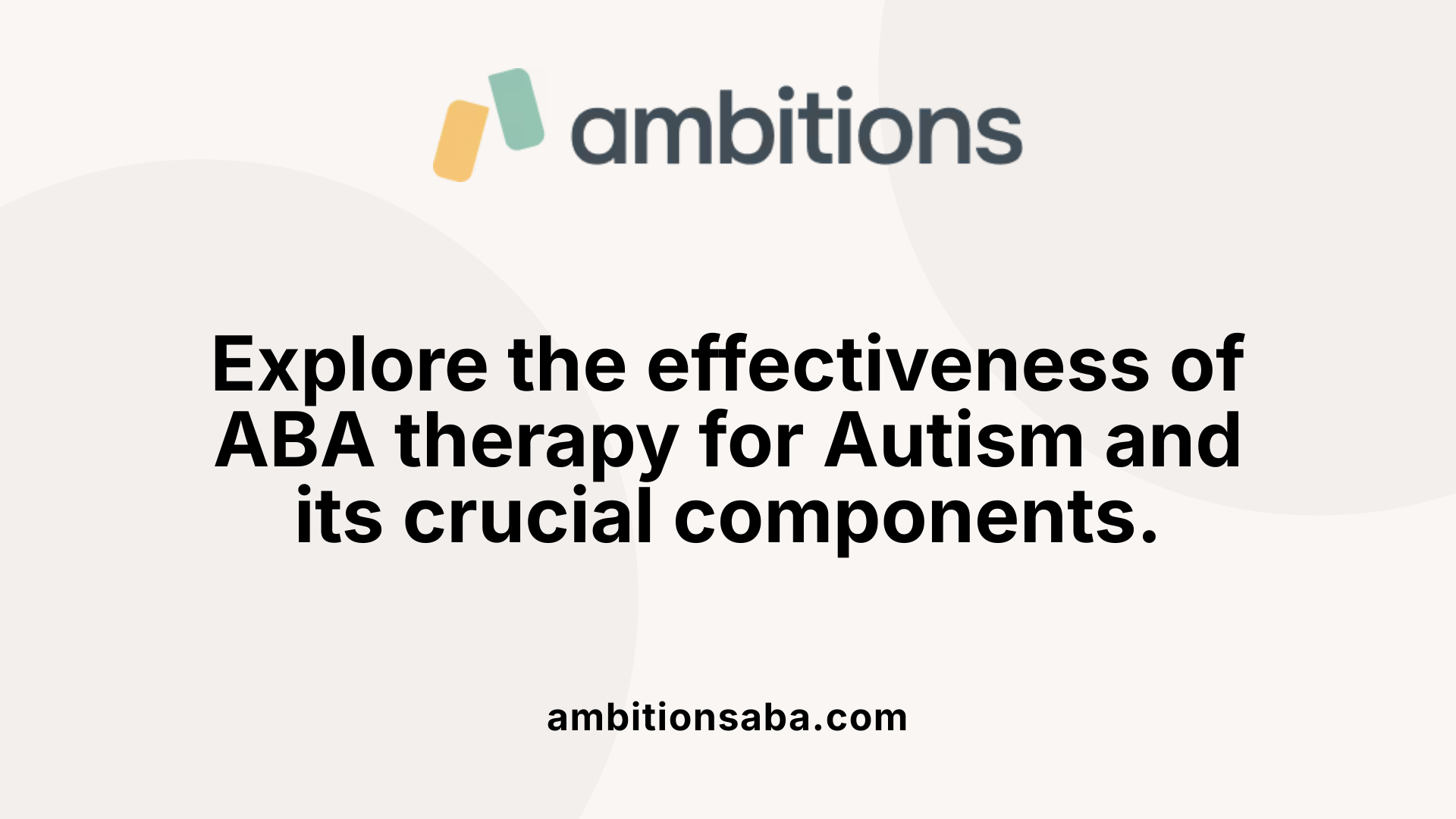 ambitions

Explore the effectiveness of ABA therapy for Autism and its crucial components.

ambitionsaba.com